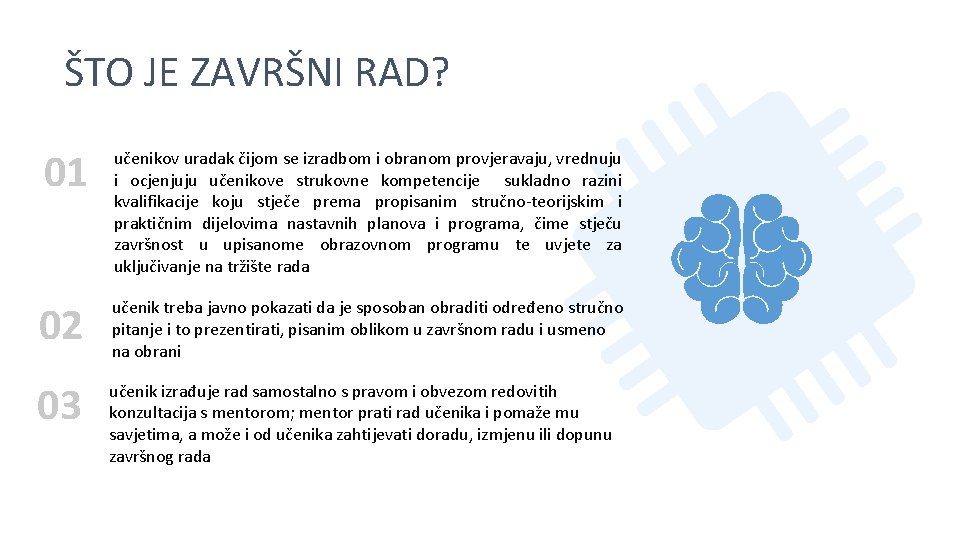 ŠTO JE ZAVRŠNI RAD?

01

učenikov uradak čijom se izradbom i obranom provjeravaju, vrednuju i ocjenjuju učenikove strukovne kompetencije sukladno razini kvalifikacije koju stječe prema propisanim stručno-teorijskim i praktičnim dijelovima nastavnih planova i programa, čime stječu završnost u upisanome obrazovnom programu te uvjete za uključivanje na tržište rada

02

učenik treba javno pokazati da je sposoban obraditi određeno stručno pitanje i to prezentirati, pisanim oblikom u završnom radu i usmeno na obrani

03

učenik izrađuje rad samostalno s pravom i obvezom redovitih konzultacija s mentorom; mentor prati rad učenika i pomaže mu savjetima, a može i od učenika zahtijevati doradu, izmjenu ili dopunu završnog rada